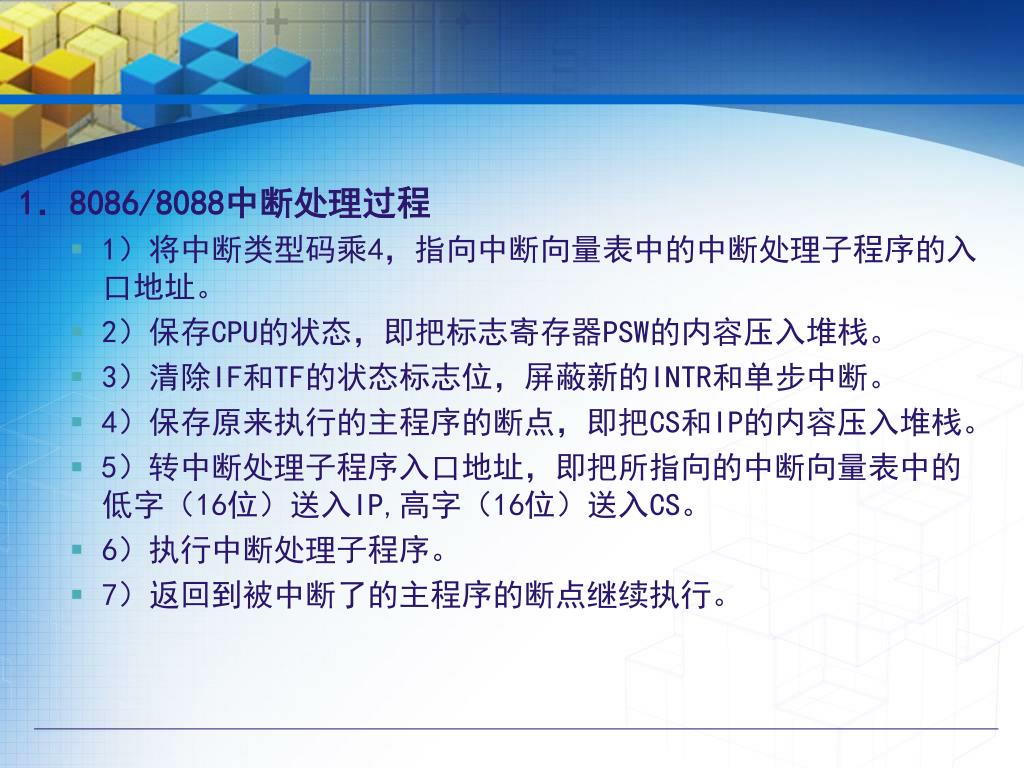 1. 8086/8088中断处理过程

1）将中断类型码乘4，指向中断向量表中的中断处理子程序的入口地址。

2）保存CPU的状态，即把标志寄存器PSW的内容压入堆栈。

3）清除IF和TF的状态标志位，屏蔽新的INTR和单步中断。

4）保存原来执行的主程序的断点，即把CS和IP的内容压入堆栈。

5）转中断处理子程序入口地址，即把所指向的中断向量表中的低字（16位）送入IP,高字（16位）送入CS。

6）执行中断处理子程序。

7）返回到被中断了的主程序的断点继续执行。